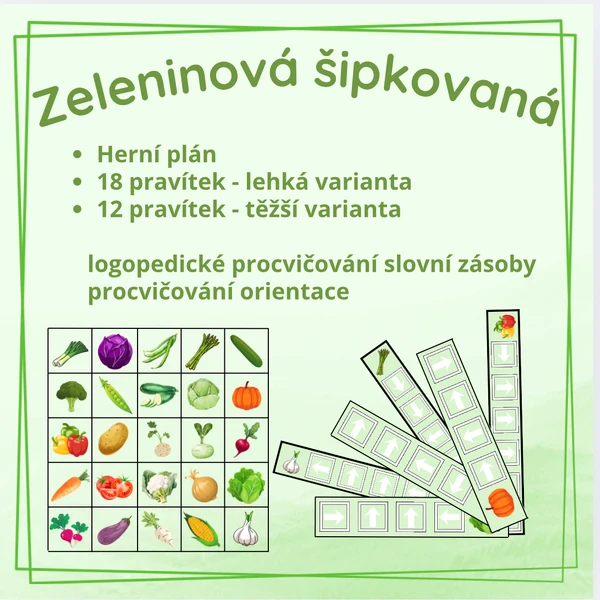 Zeleninová šipkovaná

- Herní plán
- 18 pravítek - lehká varianta
- 12 pravítek - těžší varianta

logopedické procvičování slovní zásoby
procvičování orientace